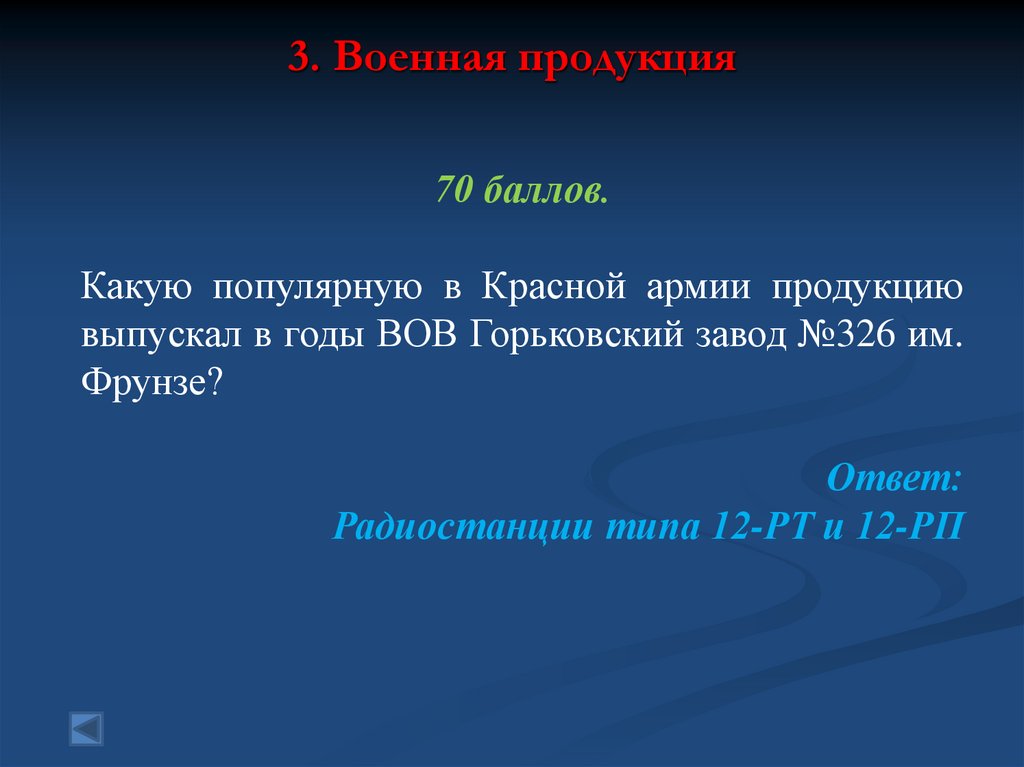 3. Военная продукция

70 баллов.

Какую популярную в Красной армии продукцию выпускал в годы ВОВ Горьковский завод №326 им. Фрунзе?

Ответ:
Радиостанции типа 12-РТ и 12-РП